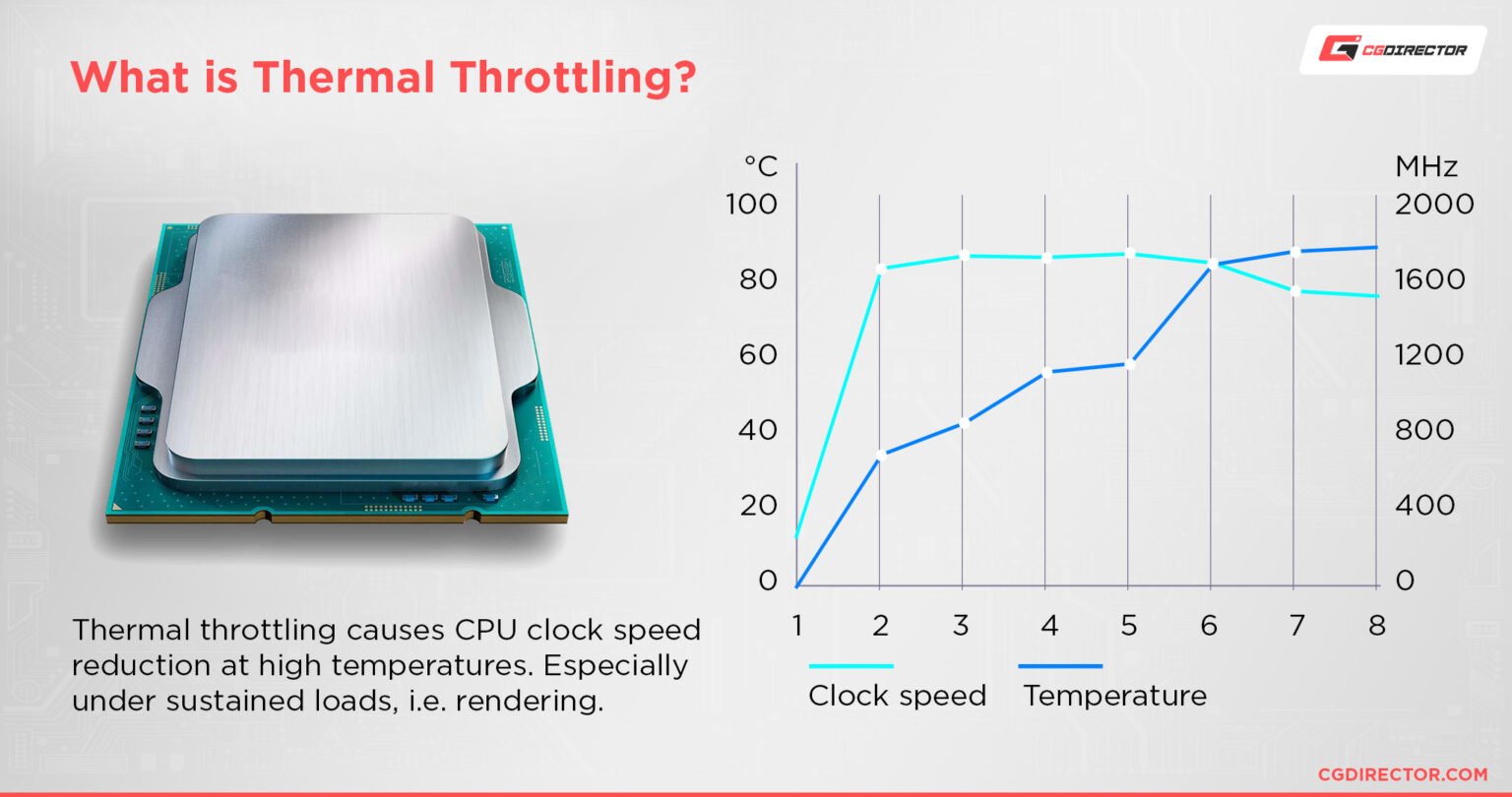 What is Thermal Throttling?

CGDIRECTOR

°C
100
80
60
40
20
0

MHz
2000
1600
1200
800
400
0

1 2 3 4 5 6 7 8

Clock speed
Temperature

Thermal throttling causes CPU clock speed reduction at high temperatures. Especially under sustained loads, i.e. rendering.

CGDIRECTOR.COM